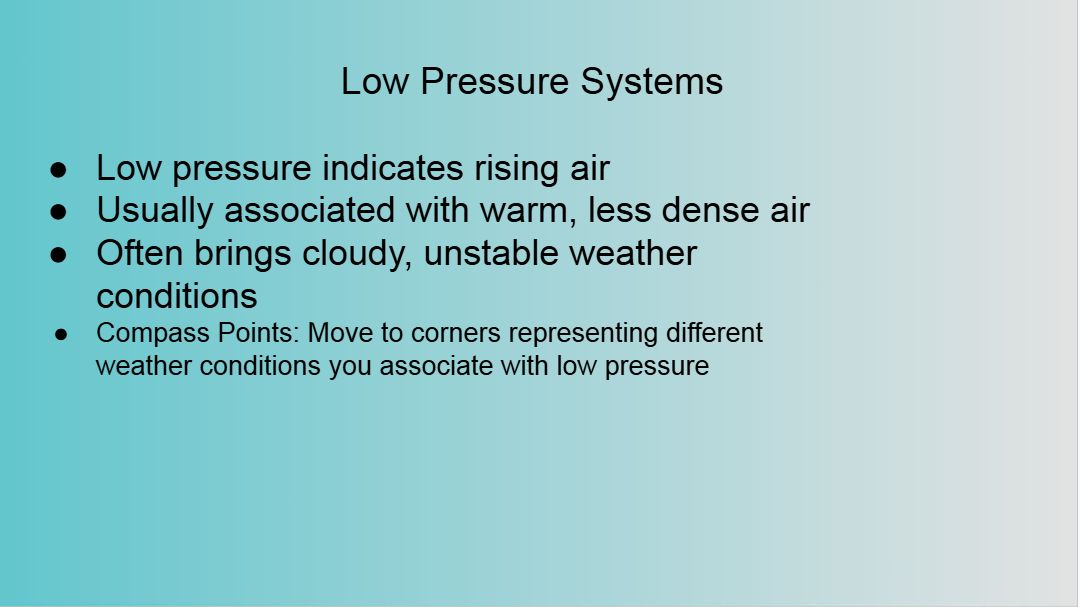 Low Pressure Systems

● Low pressure indicates rising air
● Usually associated with warm, less dense air
● Often brings cloudy, unstable weather conditions
● Compass Points: Move to corners representing different weather conditions you associate with low pressure